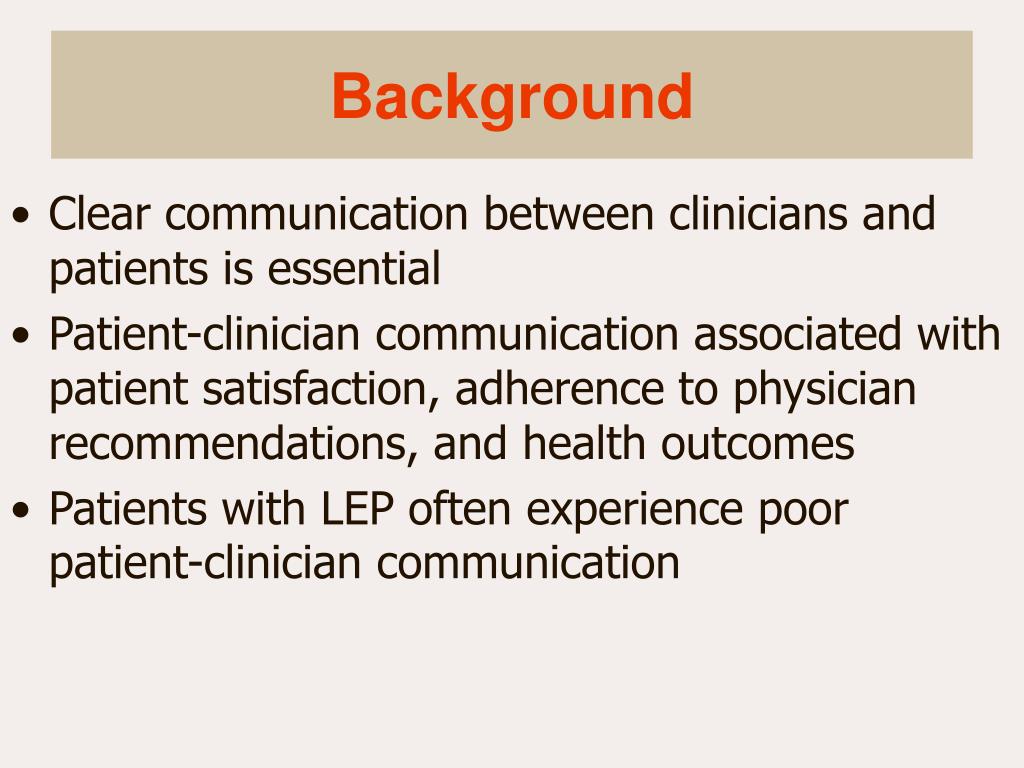 Background

• Clear communication between clinicians and patients is essential
• Patient-clinician communication associated with patient satisfaction, adherence to physician recommendations, and health outcomes
• Patients with LEP often experience poor patient-clinician communication